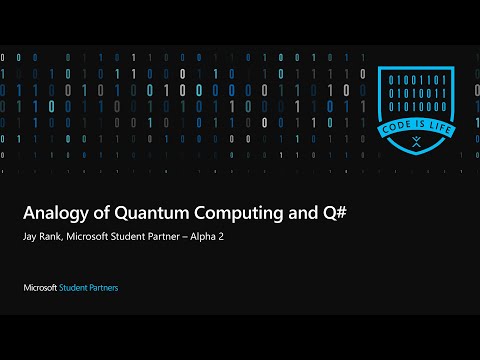 01001101
01010011
01010000

CODE IS LIFE

Analogy of Quantum Computing and Q#

Jay Rank, Microsoft Student Partner – Alpha 2

Microsoft Student Partners